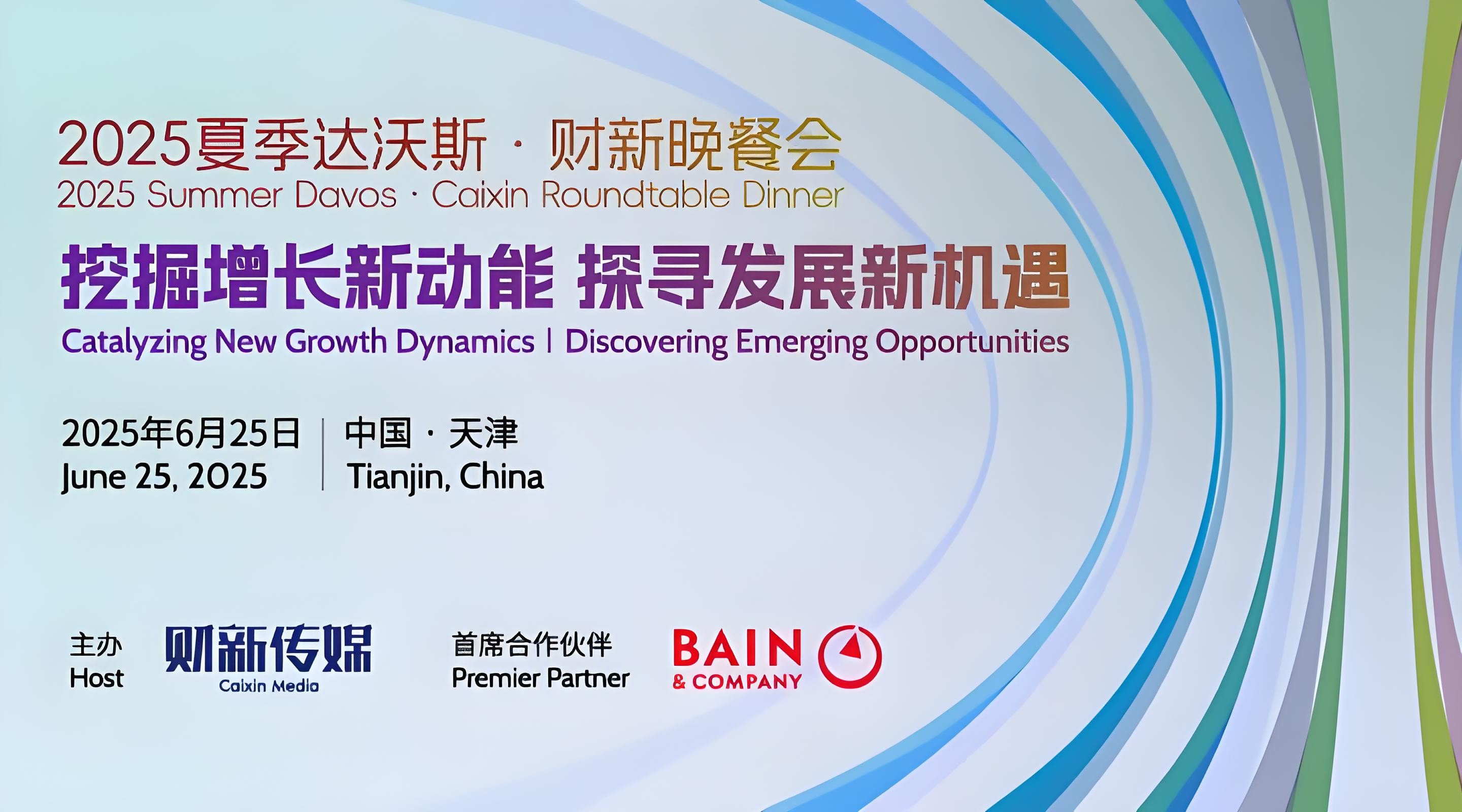 2025夏季达沃斯 · 财新晚餐会
2025 Summer Davos · Caixin Roundtable Dinner

挖掘增长新动能 探寻发展新机遇
Catalyzing New Growth Dynamics | Discovering Emerging Opportunities

2025年6月25日
June 25, 2025

中国 · 天津
Tianjin, China

主办
Host

财新传媒
Caixin Media

首席合作伙伴
Premier Partner

BAIN
& COMPANY